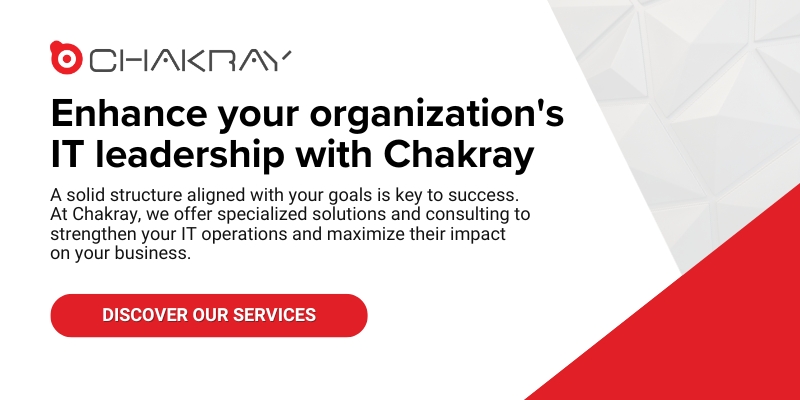 CHAKRAY

Enhance your organization's IT leadership with Chakray

A solid structure aligned with your goals is key to success. At Chakray, we offer specialized solutions and consulting to strengthen your IT operations and maximize their impact on your business.

DISCOVER OUR SERVICES